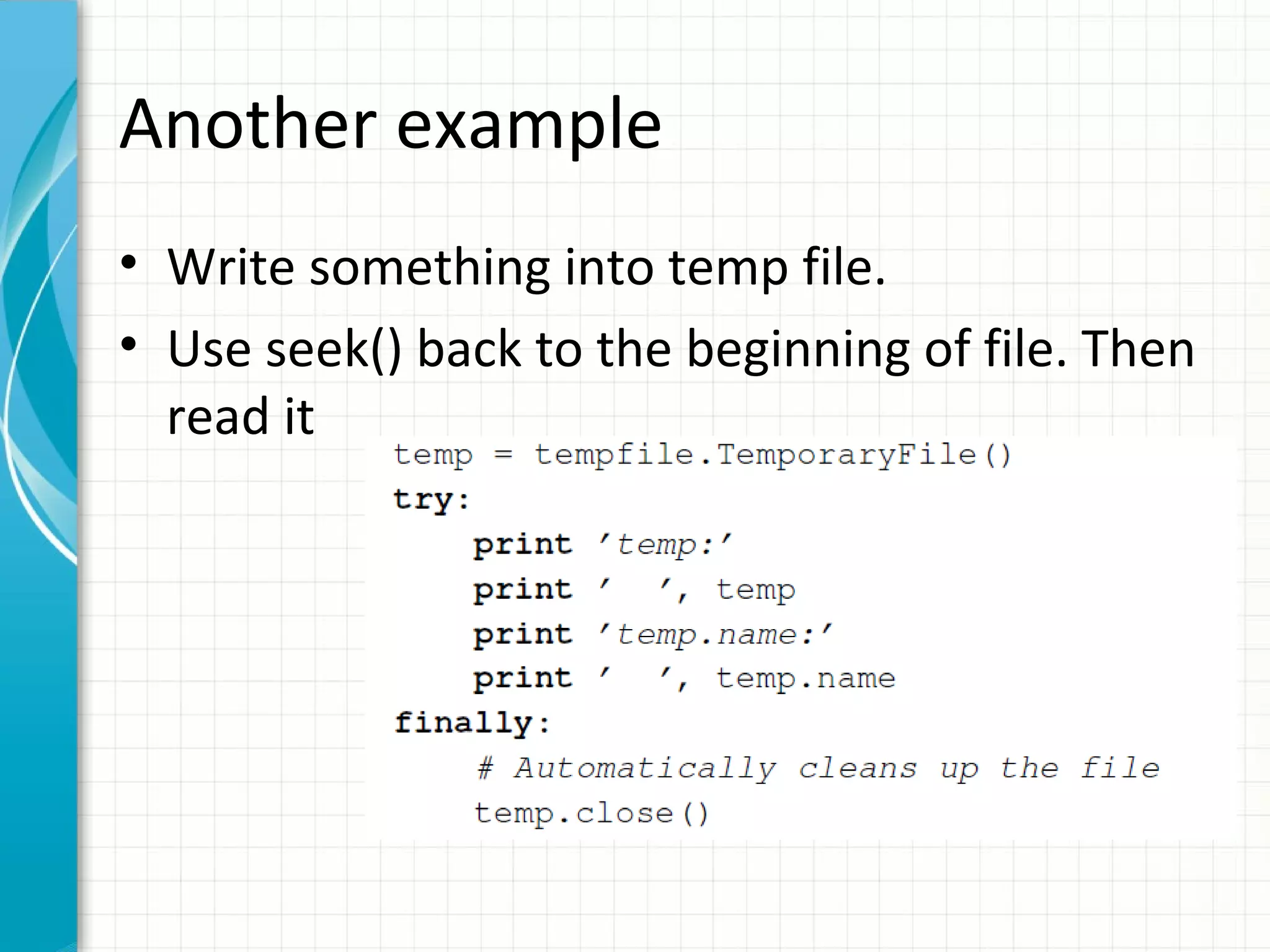 Another example

• Write something into temp file.
• Use seek() back to the beginning of file. Then read it

temp = tempfile.TemporaryFile()
try:
    print 'temp:'
    print '  ', temp
    print 'temp.name:'
    print '  ', temp.name
finally:
    # Automatically cleans up the file
    temp.close()